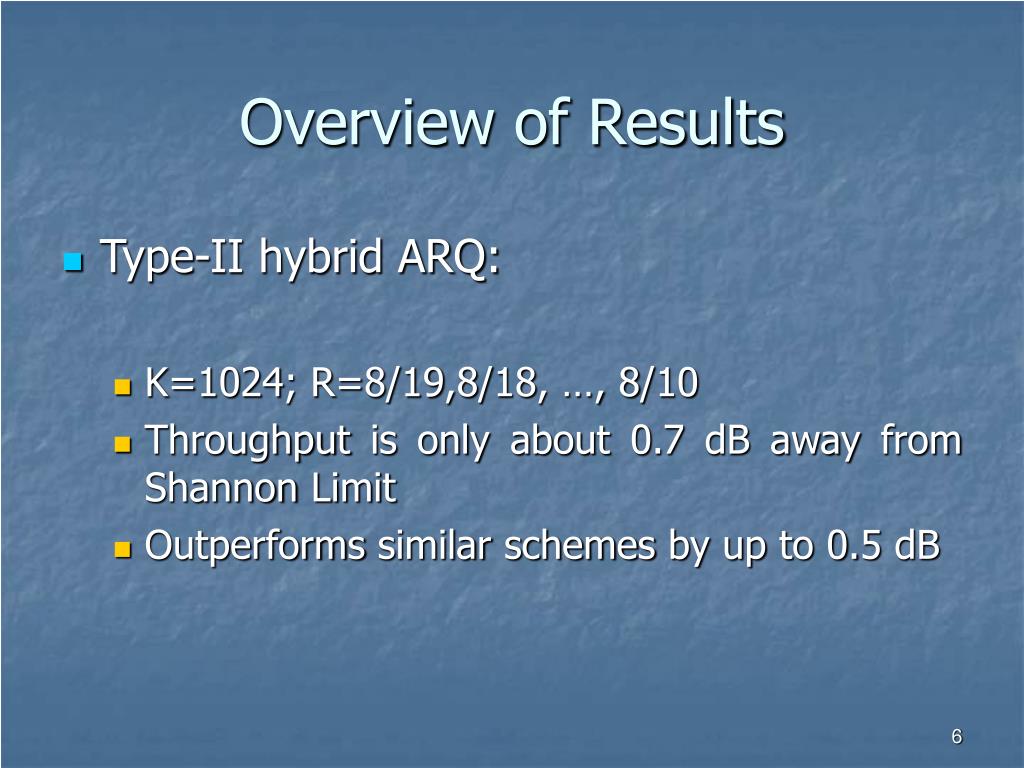 Overview of Results

Type-II hybrid ARQ:

K=1024; R=8/19,8/18, …, 8/10
Throughput is only about 0.7 dB away from Shannon Limit
Outperforms similar schemes by up to 0.5 dB

6